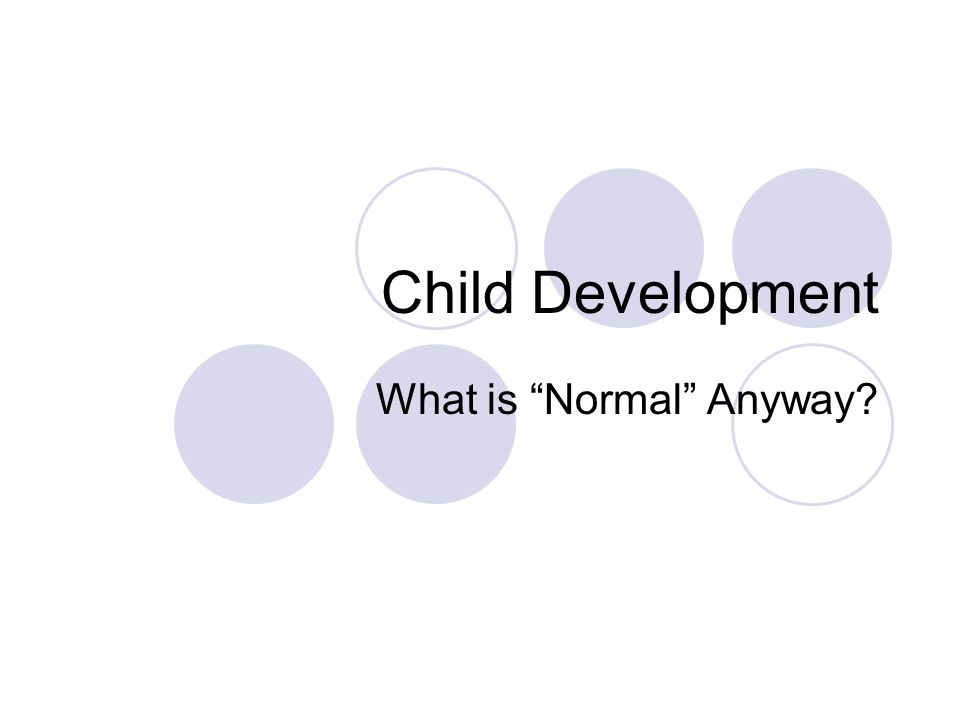 Child Development

What is “Normal” Anyway?